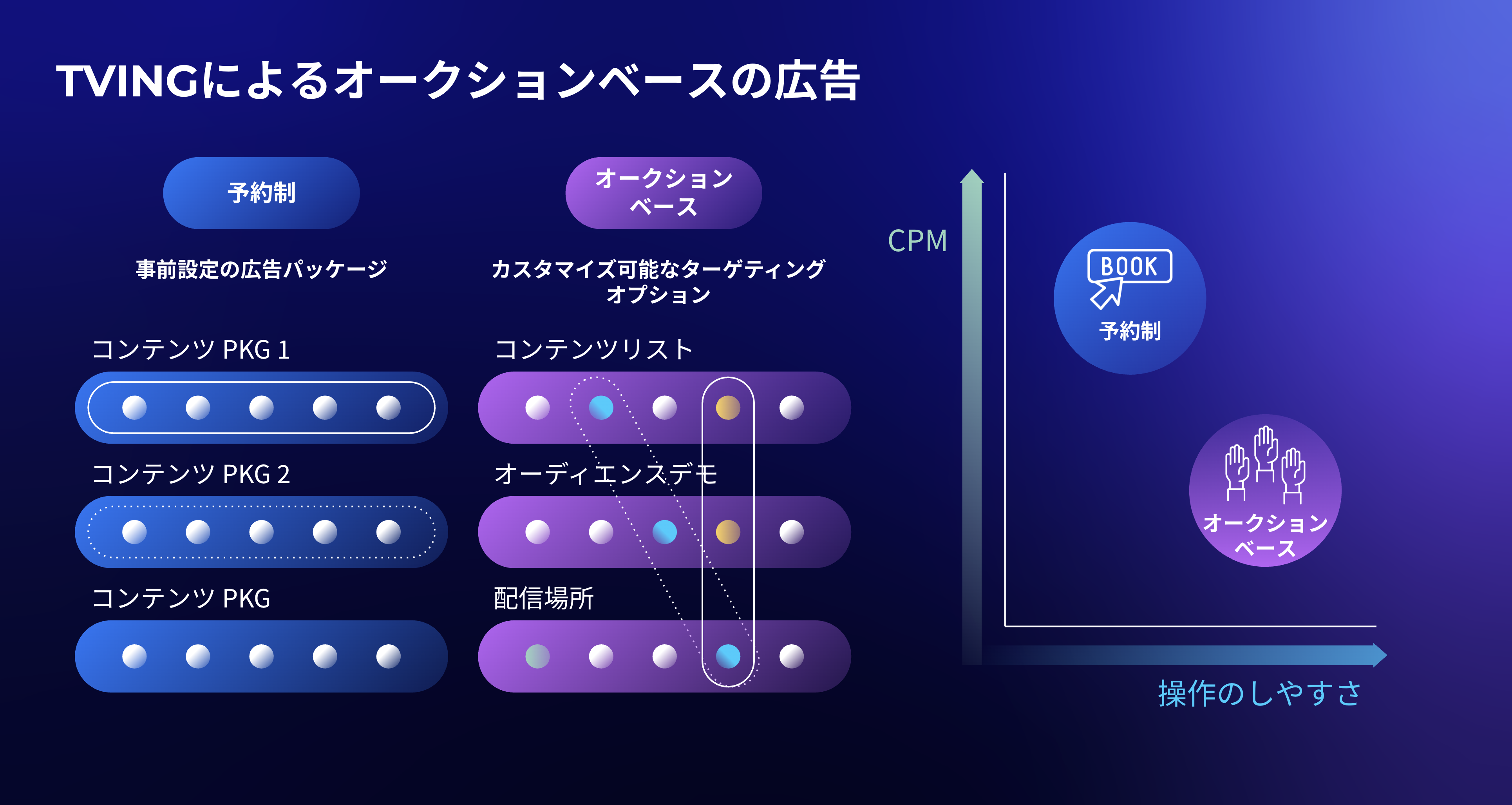 TVINGによるオークションベースの広告

予約制

事前設定の広告パッケージ

コンテンツ PKG 1

コンテンツ PKG 2

コンテンツ PKG

オークションベース

カスタマイズ可能なターゲティングオプション

コンテンツリスト

オーディエンスデモ

配信場所

CPM

BOOK

予約制

オークションベース

操作のしやすさ